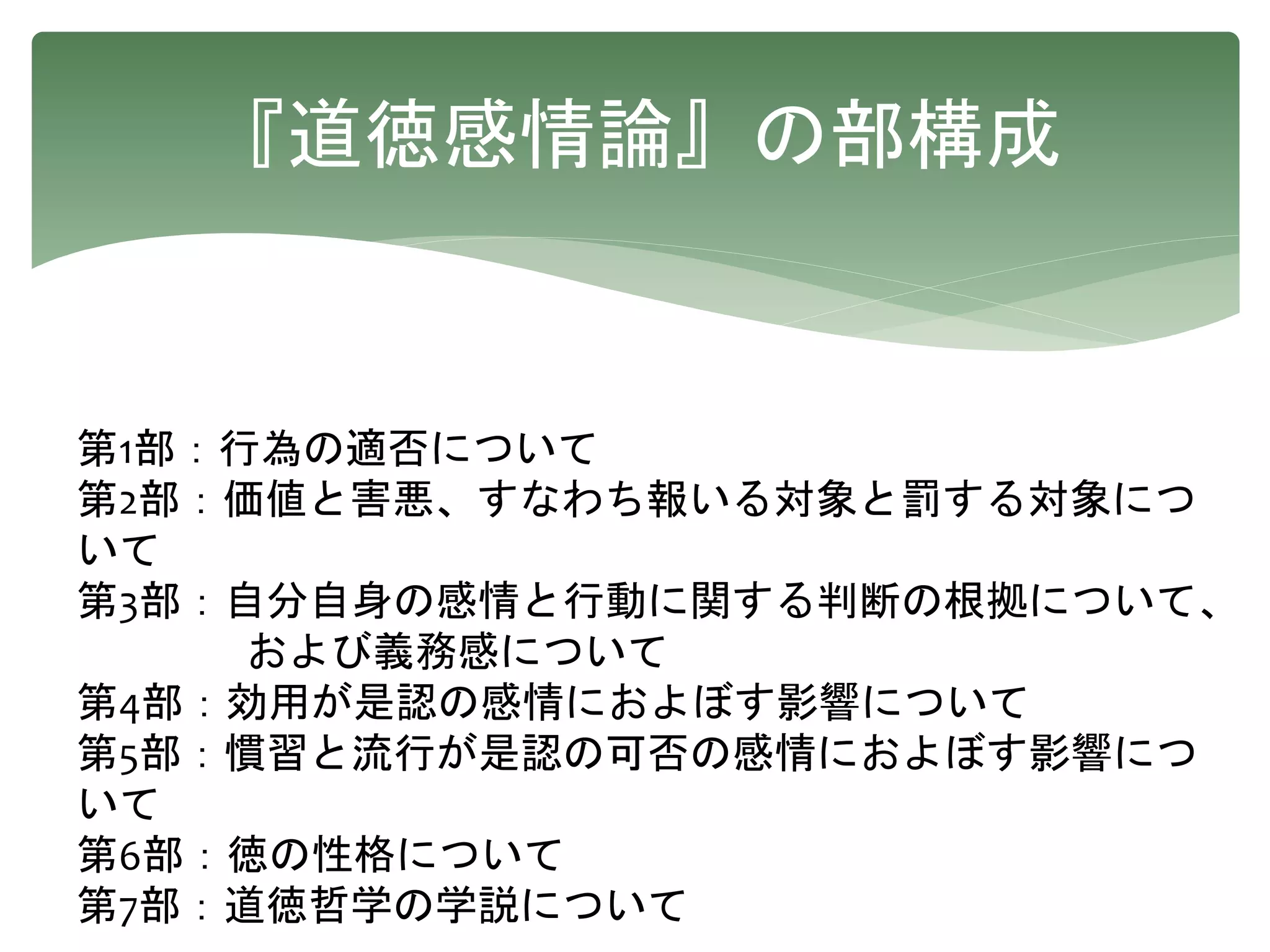 『道徳感情論』の部構成

第1部：行為の適否について
第2部：価値と害悪、すなわち報いる対象と罰する対象について
第3部：自分自身の感情と行動に関する判断の根拠について、および義務感について
第4部：効用が是認の感情におよぼす影響について
第5部：慣習と流行が是認の可否の感情におよぼす影響について
第6部：徳の性格について
第7部：道徳哲学の学説について